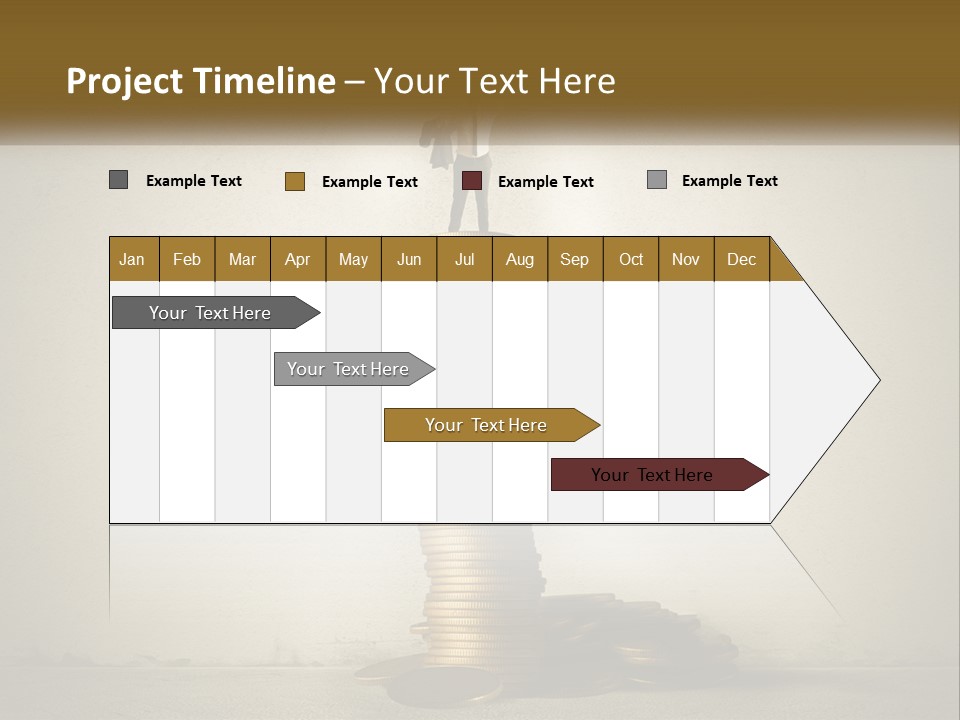 Project Timeline – Your Text Here

Example Text
Example Text
Example Text
Example Text

| Jan | Feb | Mar | Apr | May | Jun | Jul | Aug | Sep | Oct | Nov | Dec |
|---|---|---|---|---|---|---|---|---|---|---|---|

Your Text Here
Your Text Here
Your Text Here
Your Text Here